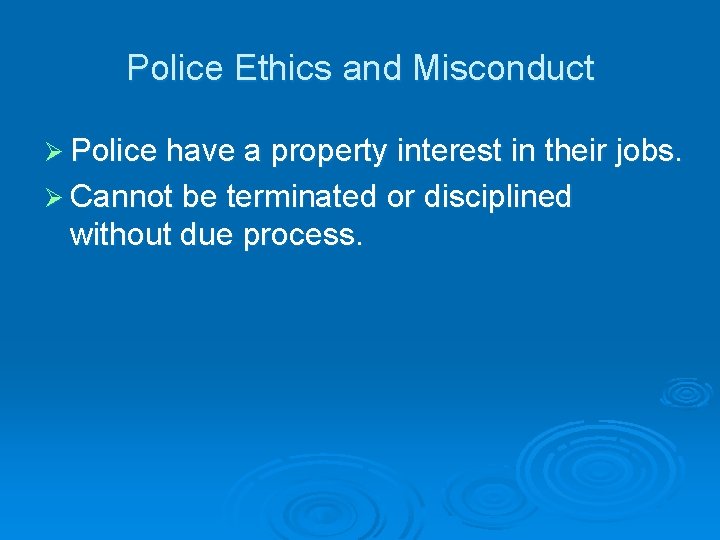 Police Ethics and Misconduct

➢ Police have a property interest in their jobs.

➢ Cannot be terminated or disciplined without due process.